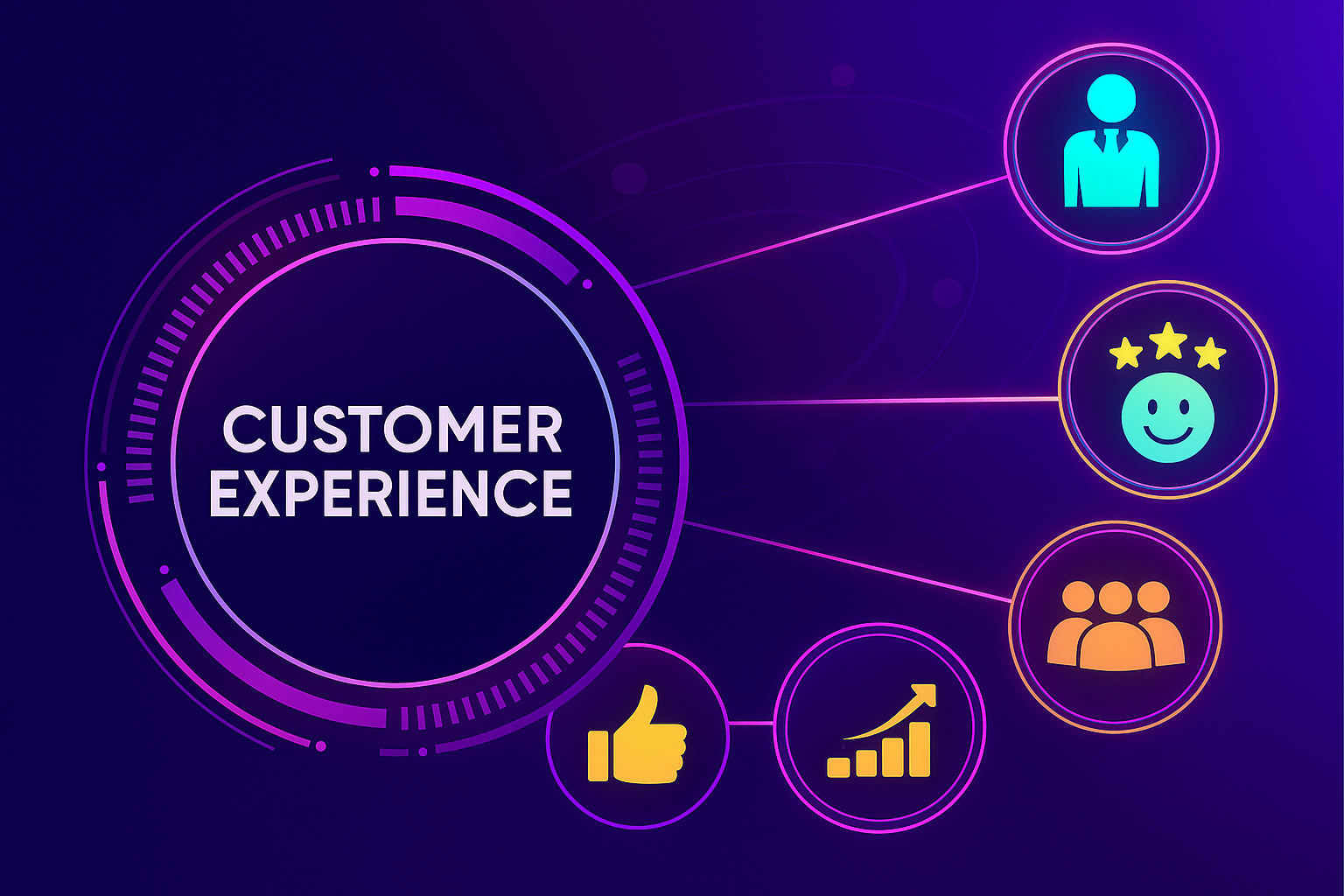 CUSTOMER EXPERIENCE